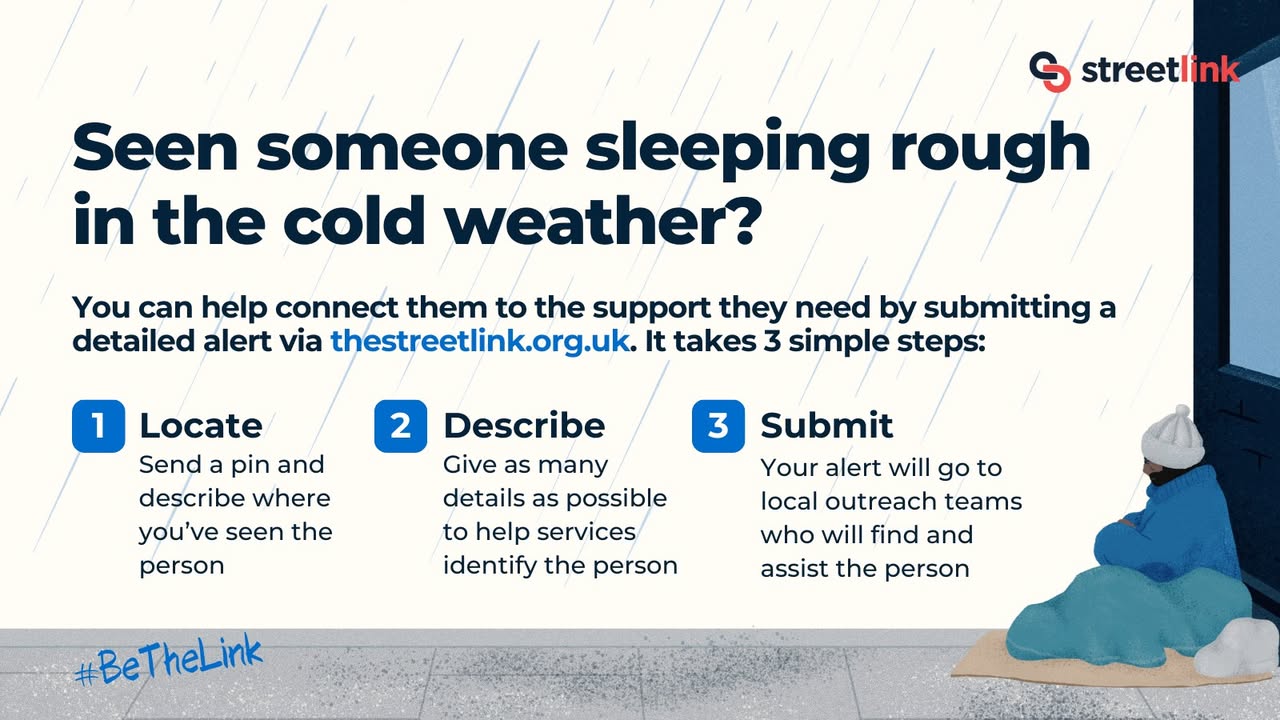 streetlink

Seen someone sleeping rough in the cold weather?

You can help connect them to the support they need by submitting a detailed alert via thestreetlink.org.uk. It takes 3 simple steps:

1 Locate
Send a pin and describe where you've seen the person

2 Describe
Give as many details as possible to help services identify the person

3 Submit
Your alert will go to local outreach teams who will find and assist the person

#BeTheLink